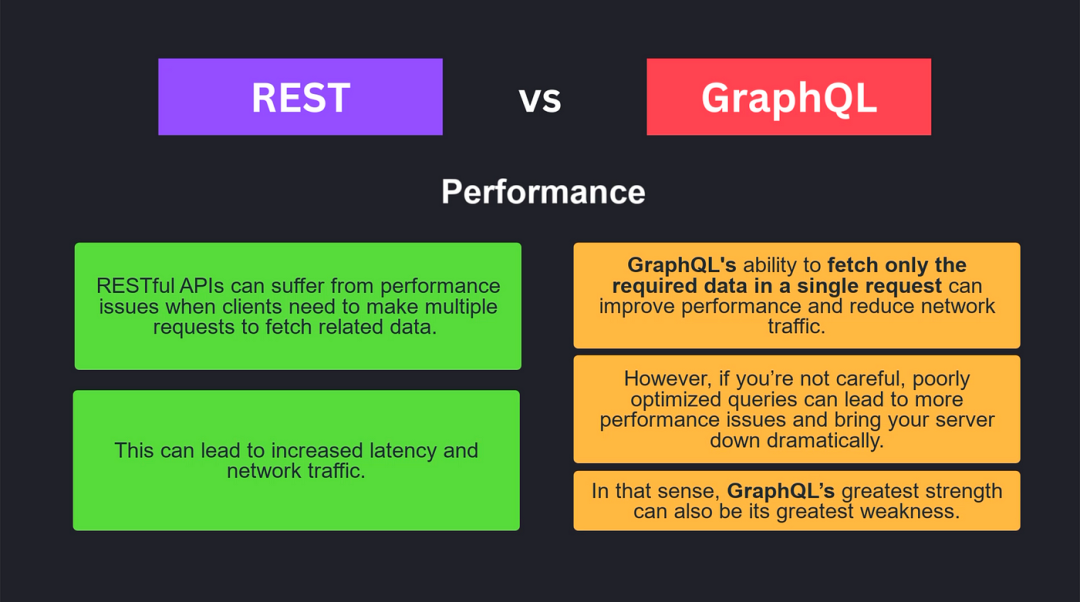 REST

vs

GraphQL

Performance

RESTful APIs can suffer from performance issues when clients need to make multiple requests to fetch related data.

This can lead to increased latency and network traffic.

GraphQL's ability to fetch only the required data in a single request can improve performance and reduce network traffic.

However, if you're not careful, poorly optimized queries can lead to more performance issues and bring your server down dramatically.

In that sense, GraphQL's greatest strength can also be its greatest weakness.